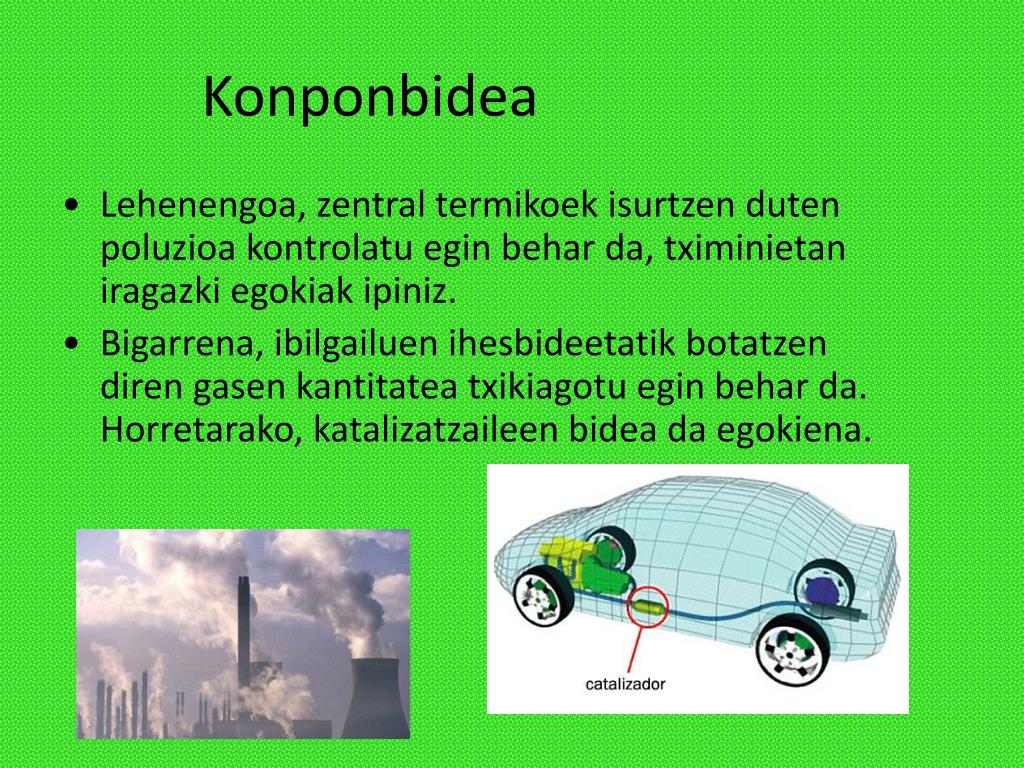 Konponbidea

• Lehenengoa, zentral termikoek isurtzen duten poluzioa kontrolatu egin behar da, tximinietan iragazki egokiak ipiniz.
• Bigarrena, ibilgailuen ihesbideetatik botatzen diren gasen kantitatea txikiagotu egin behar da. Horretarako, katalizatzaileen bidea da egokiena.

catalizador